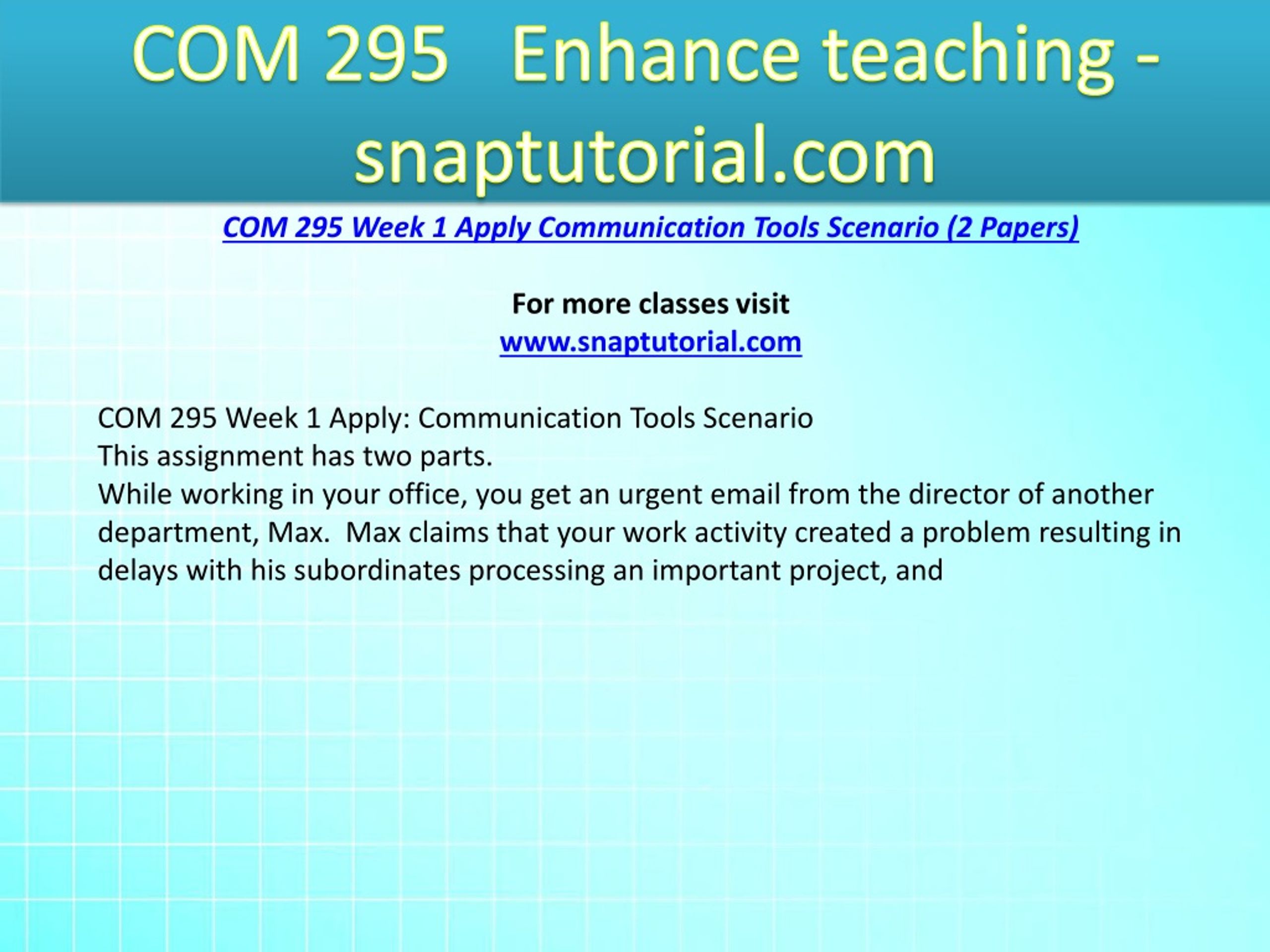 COM 295 Enhance teaching - snaptutorial.com

COM 295 Week 1 Apply Communication Tools Scenario (2 Papers)

For more classes visit
www.snaptutorial.com

COM 295 Week 1 Apply: Communication Tools Scenario
This assignment has two parts.
While working in your office, you get an urgent email from the director of another department, Max. Max claims that your work activity created a problem resulting in delays with his subordinates processing an important project, and